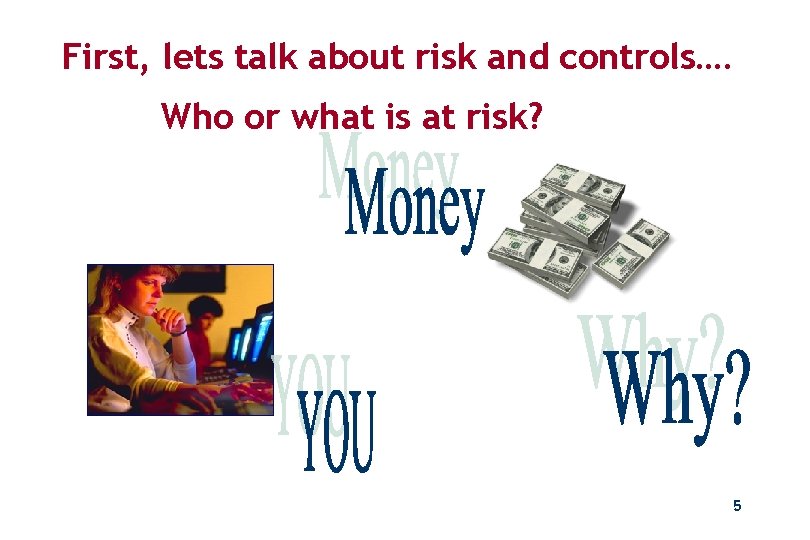 First, lets talk about risk and controls….

Who or what is at risk?

Money

YOU

Why?

5